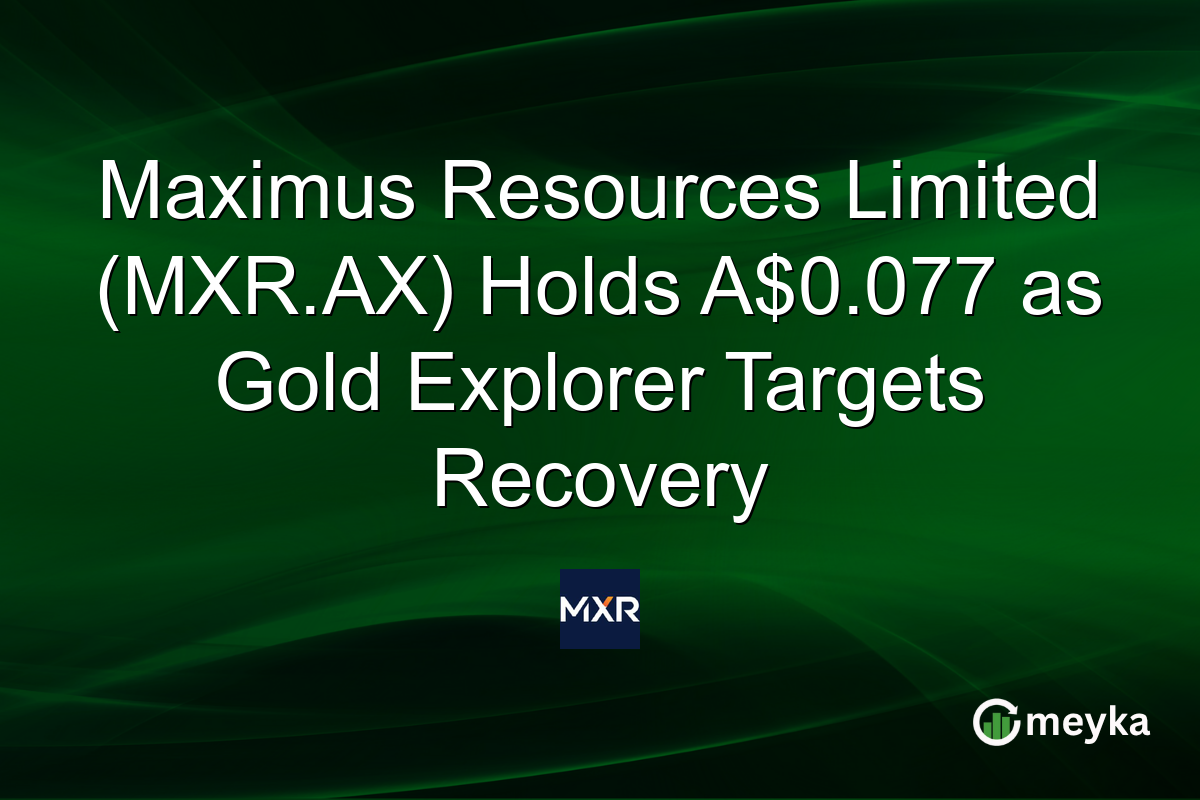 Maximus Resources Limited (MXR.AX) Holds A$0.077 as Gold Explorer Targets Recovery

MXR

meyka